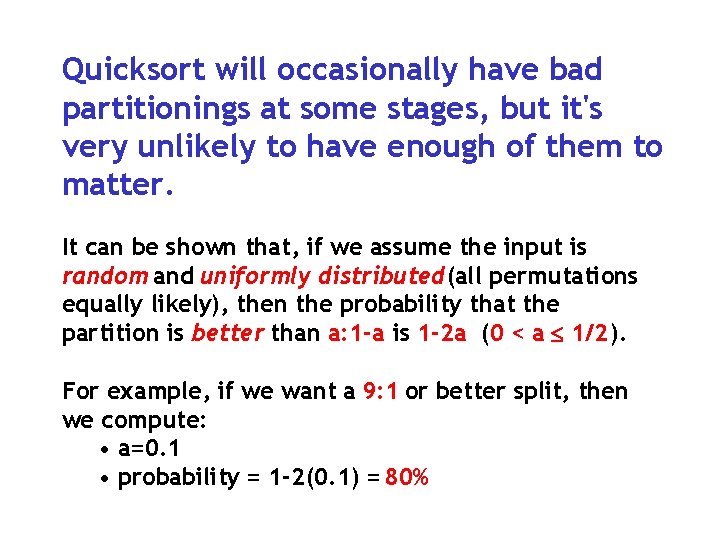 Quicksort will occasionally have bad partitionings at some stages, but it's very unlikely to have enough of them to matter.

It can be shown that, if we assume the input is random and uniformly distributed (all permutations equally likely), then the probability that the partition is better than a:1-a is 1-2a  ($0 < a \leq 1/2$).

For example, if we want a 9:1 or better split, then we compute:
• a=0.1
• probability = 1-2(0.1) = 80%